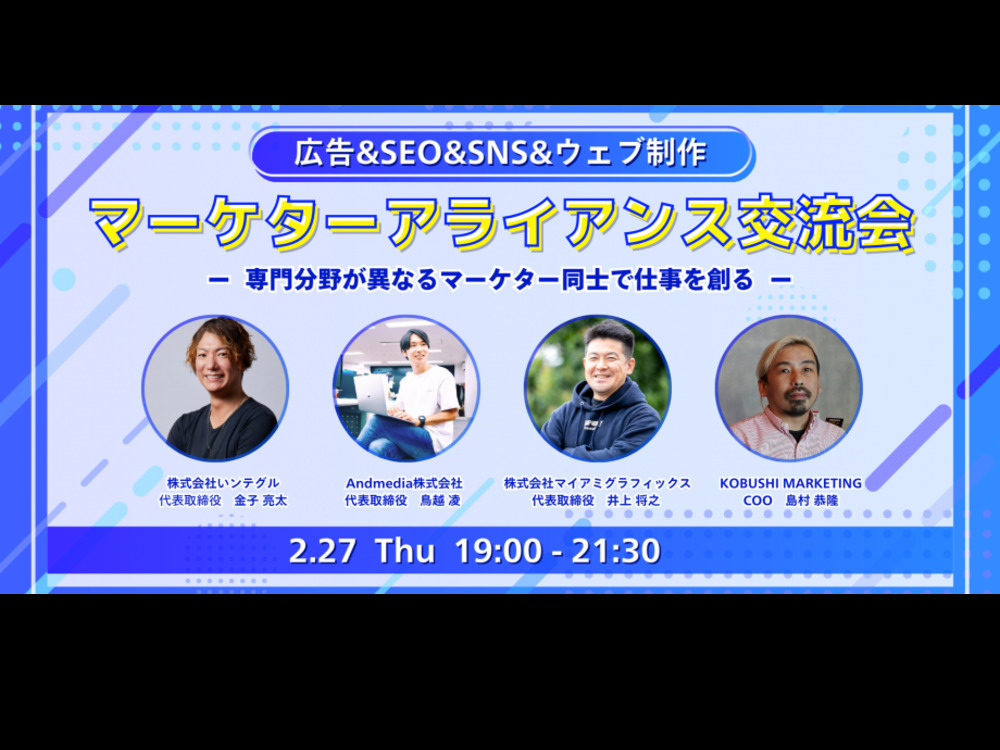 広告&SEO&SNS&ウェブ制作

マーケターアライアンス交流会

ー 専門分野が異なるマーケター同士で仕事を創る ー

株式会社いンテグル
代表取締役　金子 亮太

Andmedia株式会社
代表取締役　鳥越 凌

株式会社マイアミグラフィックス
代表取締役　井上 将之

KOBUSHI MARKETING
COO　島村 恭隆

2.27 Thu 19:00 - 21:30